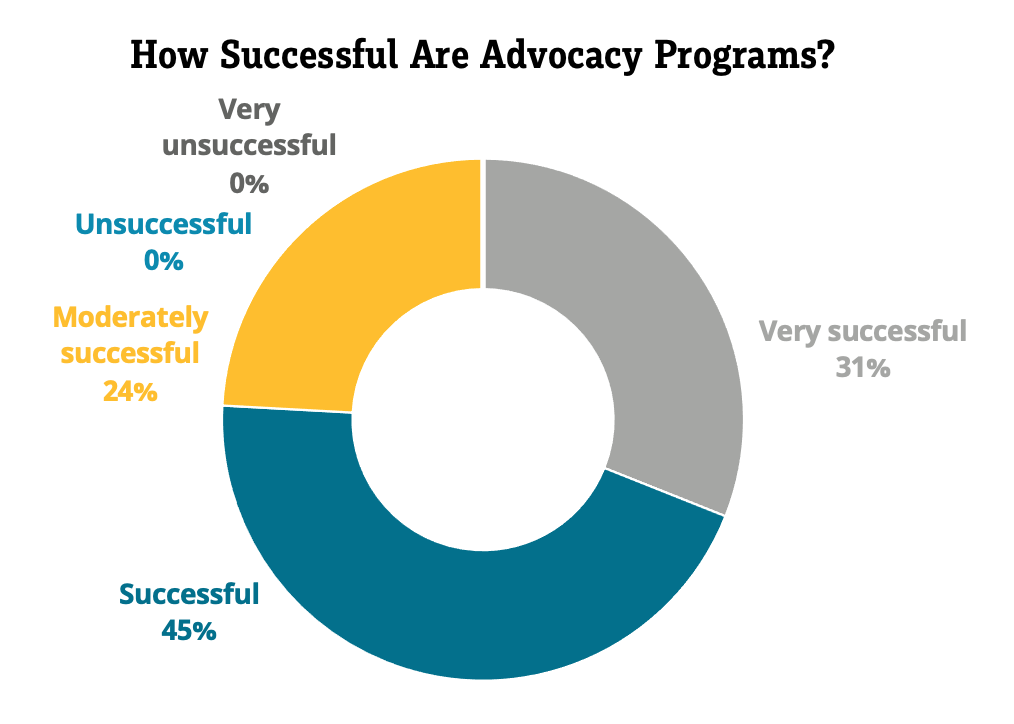 How Successful Are Advocacy Programs?

Very unsuccessful 0%

Unsuccessful 0%

Moderately successful 24%

Very successful 31%

Successful 45%